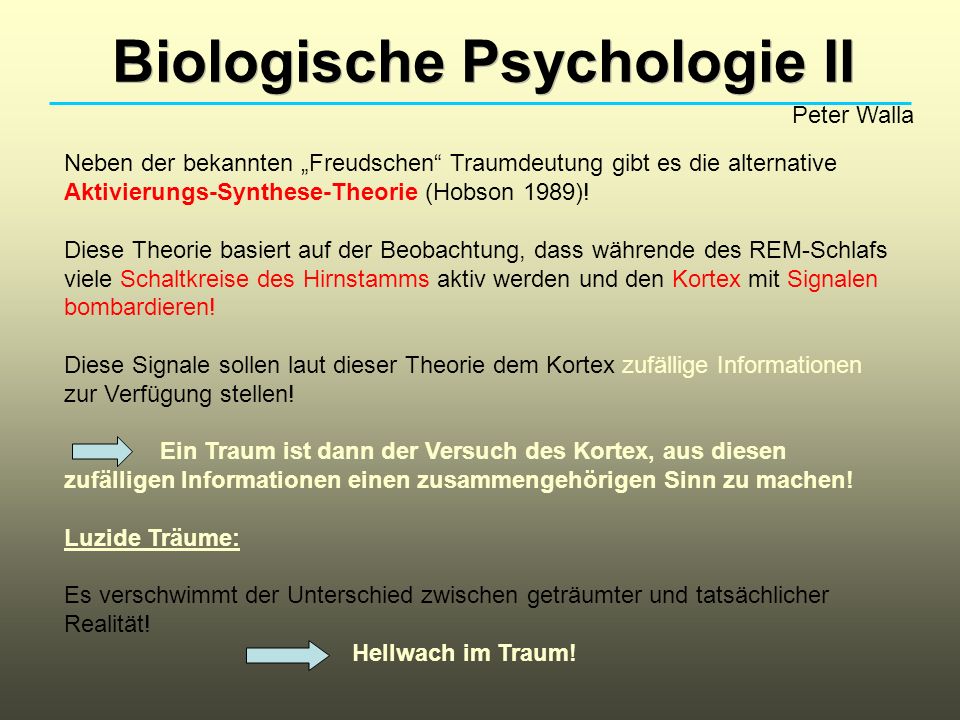 Biologische Psychologie II

Peter Walla

Neben der bekannten „Freudschen“ Traumdeutung gibt es die alternative Aktivierungs-Synthese-Theorie (Hobson 1989)!

Diese Theorie basiert auf der Beobachtung, dass währende des REM-Schlafs viele Schaltkreise des Hirnstamms aktiv werden und den Kortex mit Signalen bombardieren!

Diese Signale sollen laut dieser Theorie dem Kortex zufällige Informationen zur Verfügung stellen!

Ein Traum ist dann der Versuch des Kortex, aus diesen zufälligen Informationen einen zusammengehörigen Sinn zu machen!

Luzide Träume:

Es verschwimmt der Unterschied zwischen geträumter und tatsächlicher Realität!

Hellwach im Traum!